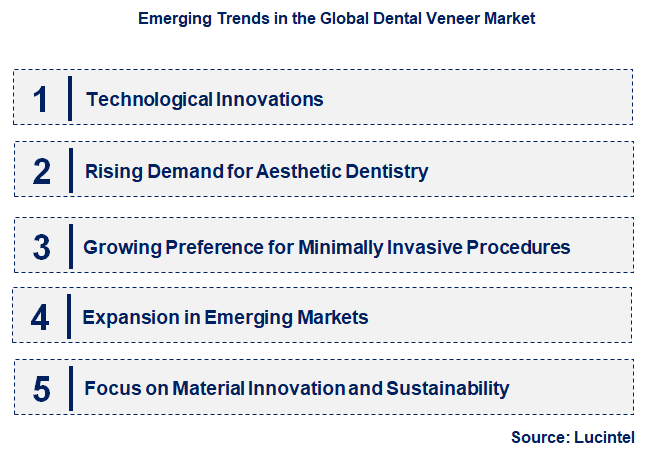 Emerging Trends in the Global Dental Veneer Market

1 Technological Innovations

2 Rising Demand for Aesthetic Dentistry

3 Growing Preference for Minimally Invasive Procedures

4 Expansion in Emerging Markets

5 Focus on Material Innovation and Sustainability

Source: Lucintel